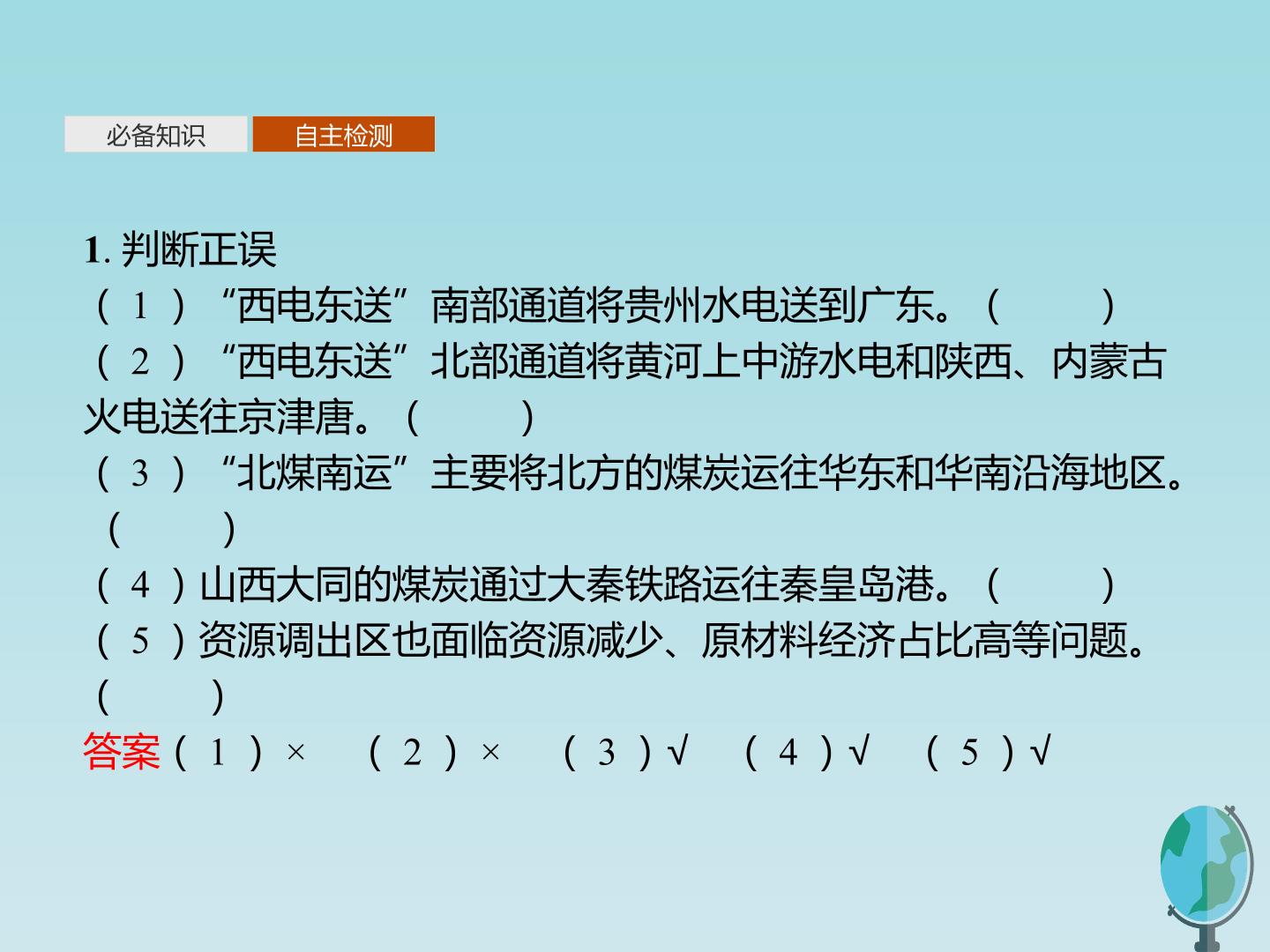 必备知识 自主检测

1.判断正误

(1)“西电东送”南部通道将贵州水电送到广东。(    )

(2)“西电东送”北部通道将黄河上中游水电和陕西、内蒙古火电送往京津唐。(    )

(3)“北煤南运”主要将北方的煤炭运往华东和华南沿海地区。(    )

(4)山西大同的煤炭通过大秦铁路运往秦皇岛港。(    )

(5)资源调出区也面临资源减少、原材料经济占比高等问题。(    )

答案(1)× (2)× (3)√ (4)√ (5)√